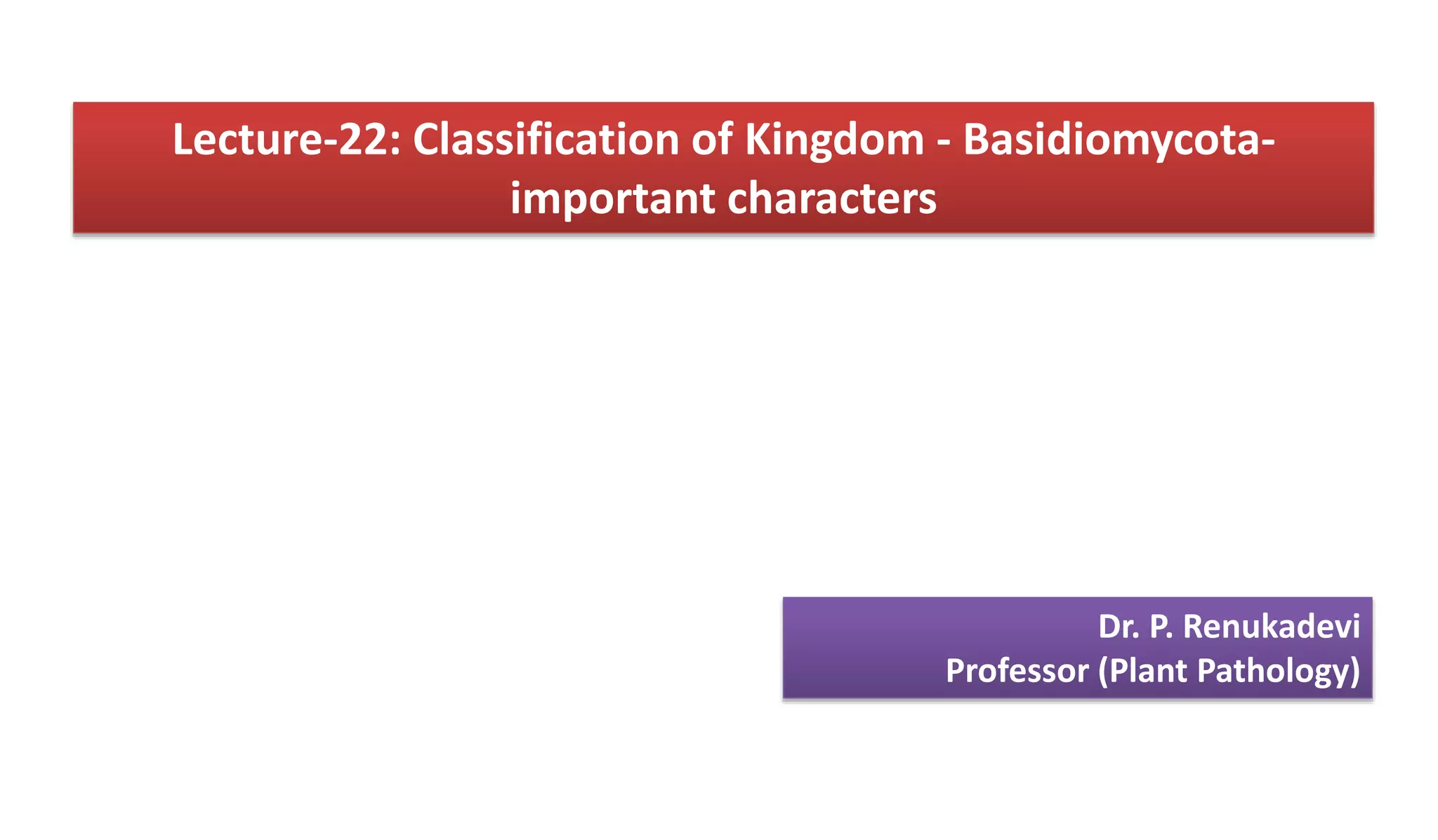 Lecture-22: Classification of Kingdom - Basidiomycota- important characters

Dr. P. Renukadevi
Professor (Plant Pathology)